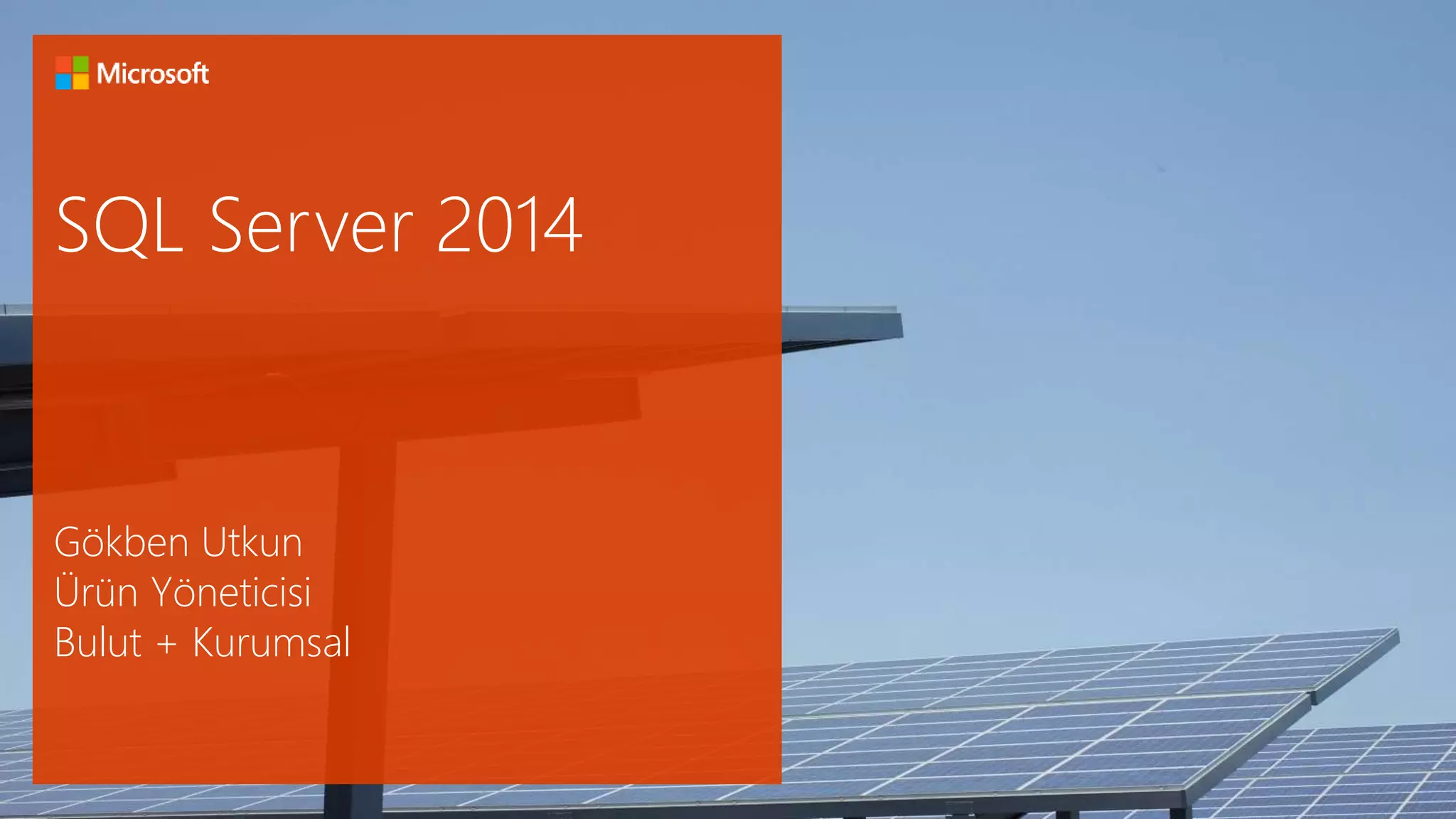 Microsoft

SQL Server 2014

Gökben Utkun
Ürün Yöneticisi
Bulut + Kurumsal